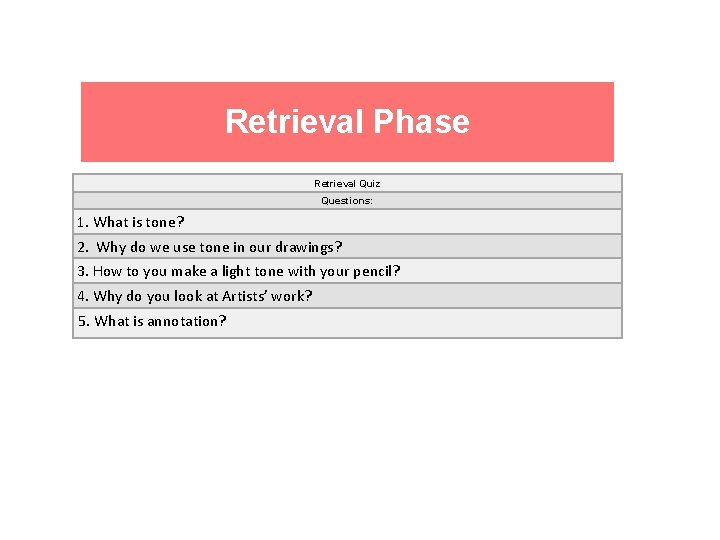 Retrieval Phase

| Retrieval Quiz |
|---|
| Questions: |
| 1. What is tone? |
| 2. Why do we use tone in our drawings? |
| 3. How to you make a light tone with your pencil? |
| 4. Why do you look at Artists' work? |
| 5. What is annotation? |